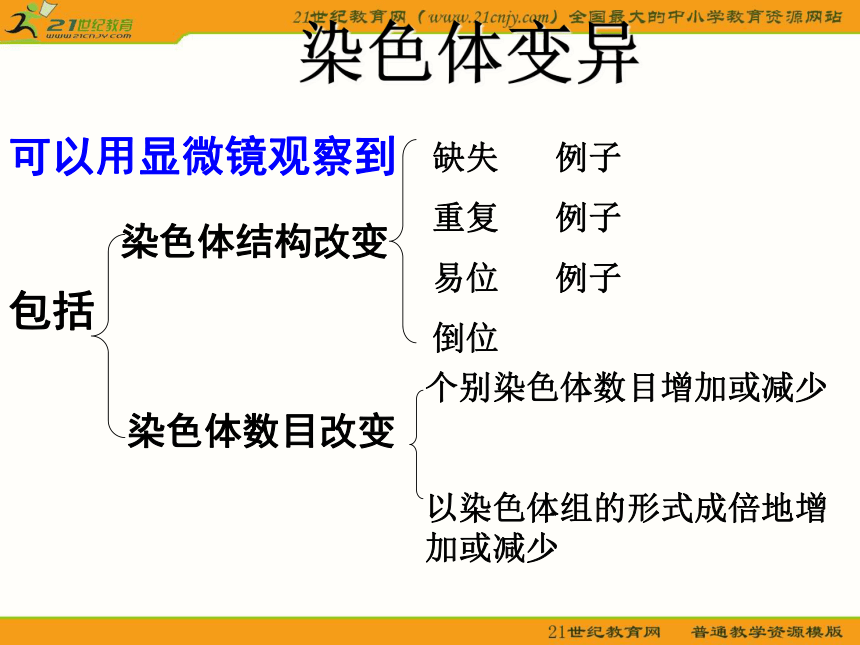 21世纪教育
www.21cnjy.com
21世纪教育网（www.21cnjy.com）全国最大的中小学教育资源网站

染色体变异

可以用显微镜观察到

包括

染色体结构改变

缺失　例子
重复　例子
易位　例子
倒位

染色体数目改变

个别染色体数目增加或减少

以染色体组的形式成倍地增加或减少

21世纪教育网　普通教学资源模版